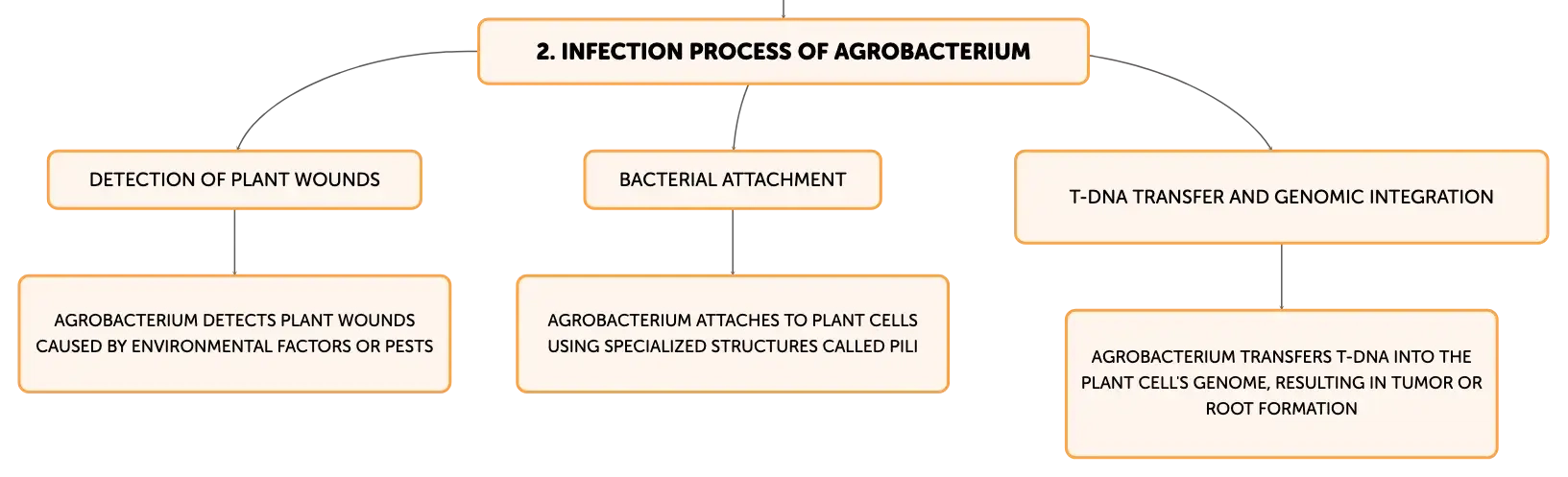 2. INFECTION PROCESS OF AGROBACTERIUM

DETECTION OF PLANT WOUNDS

AGROBACTERIUM DETECTS PLANT WOUNDS CAUSED BY ENVIRONMENTAL FACTORS OR PESTS

BACTERIAL ATTACHMENT

AGROBACTERIUM ATTACHES TO PLANT CELLS USING SPECIALIZED STRUCTURES CALLED PILI

T-DNA TRANSFER AND GENOMIC INTEGRATION

AGROBACTERIUM TRANSFERS T-DNA INTO THE PLANT CELL'S GENOME, RESULTING IN TUMOR OR ROOT FORMATION